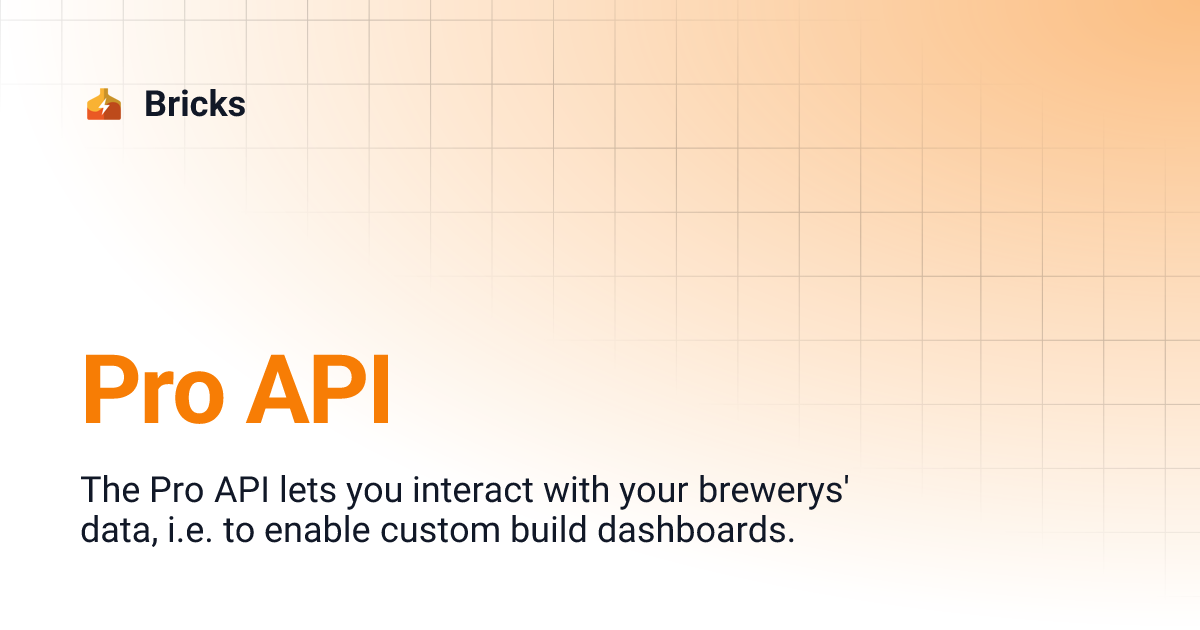 Bricks

Pro API

The Pro API lets you interact with your brewerys' data, i.e. to enable custom build dashboards.